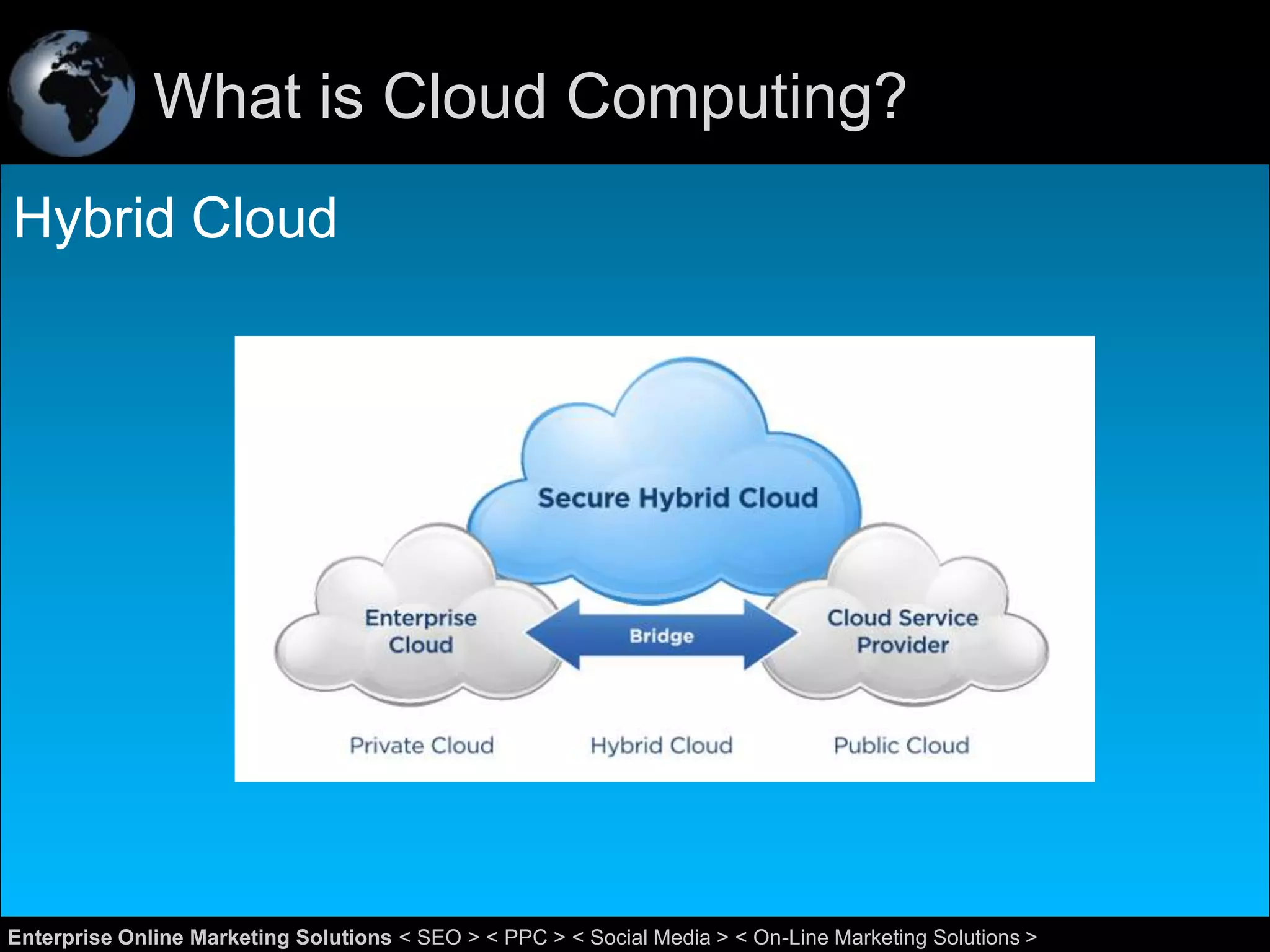 What is Cloud Computing?

Hybrid Cloud

Secure Hybrid Cloud

Enterprise Cloud

Bridge

Cloud Service Provider

Private Cloud

Hybrid Cloud

Public Cloud

Enterprise Online Marketing Solutions < SEO > < PPC > < Social Media > < On-Line Marketing Solutions >